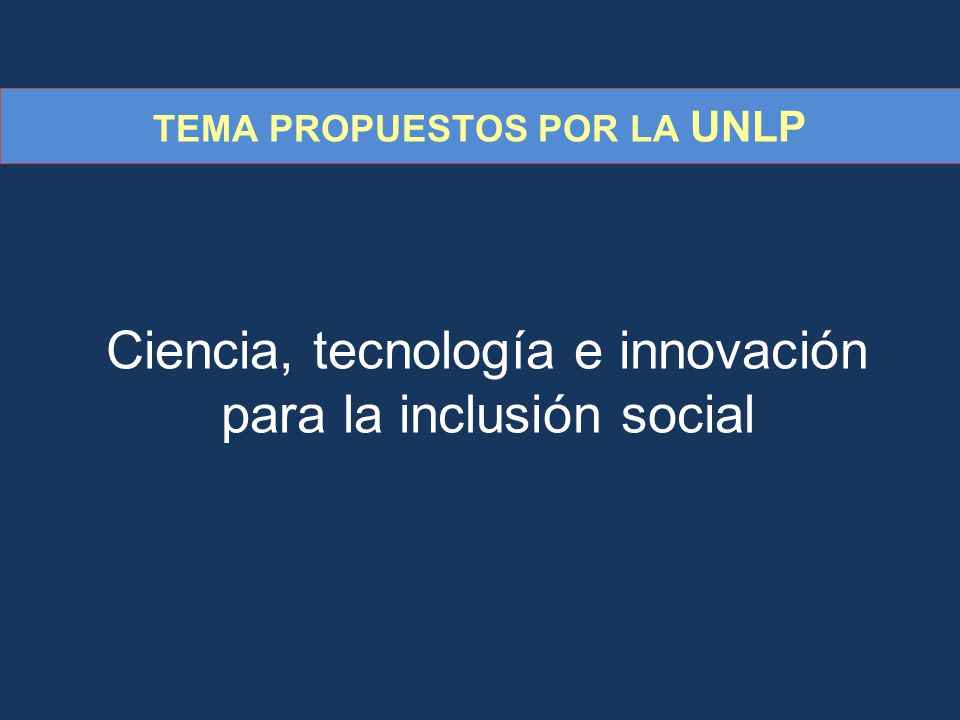 TEMA PROPUESTOS POR LA UNLP

Ciencia, tecnología e innovación para la inclusión social